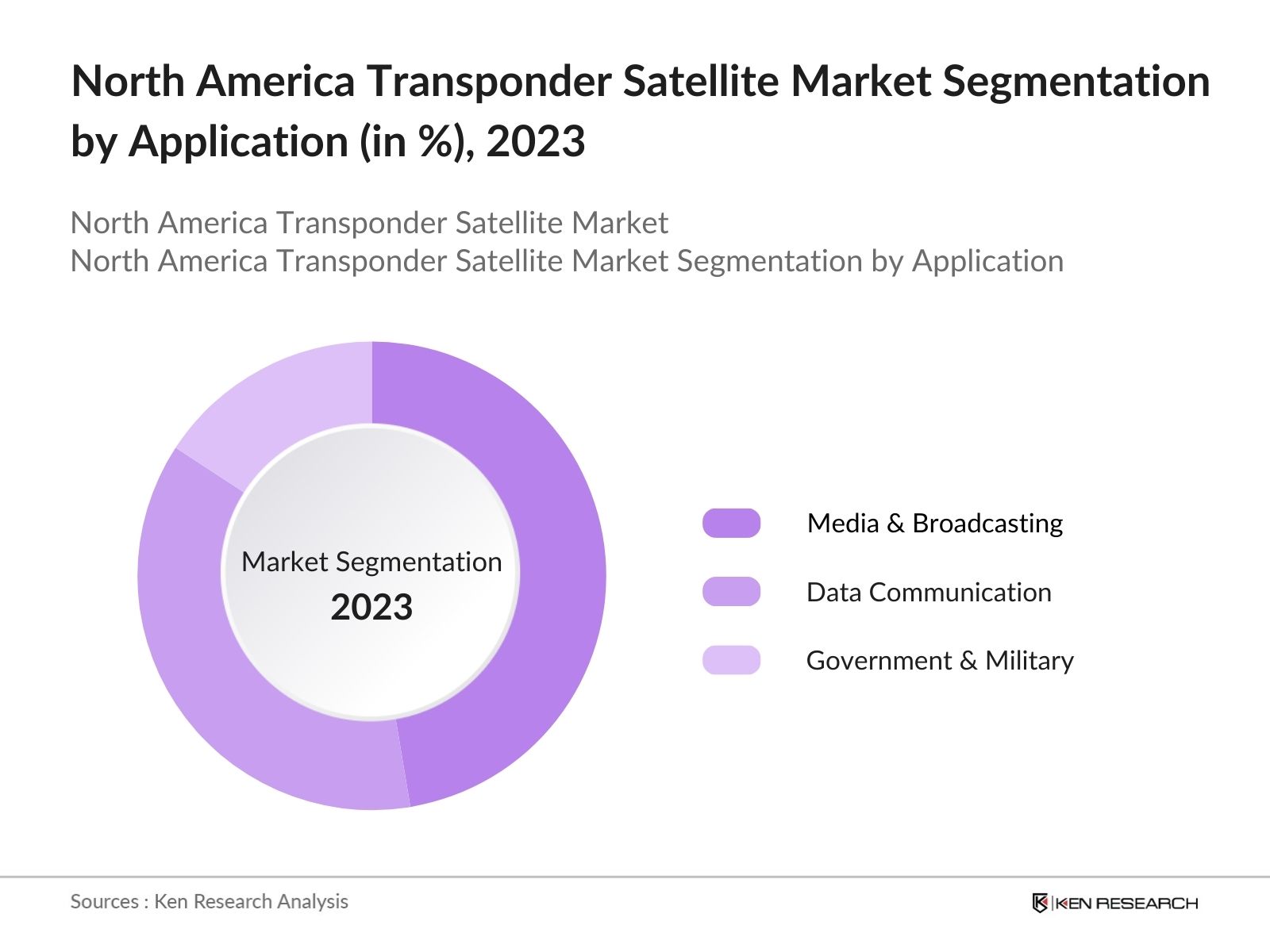 North America Transponder Satellite Market Segmentation by Application (in %), 2023

North America Transponder Satellite Market
North America Transponder Satellite Market Segmentation by Application

Market Segmentation
2023

Media & Broadcasting
Data Communication
Government & Military

Sources : Ken Research Analysis

KEN RESEARCH